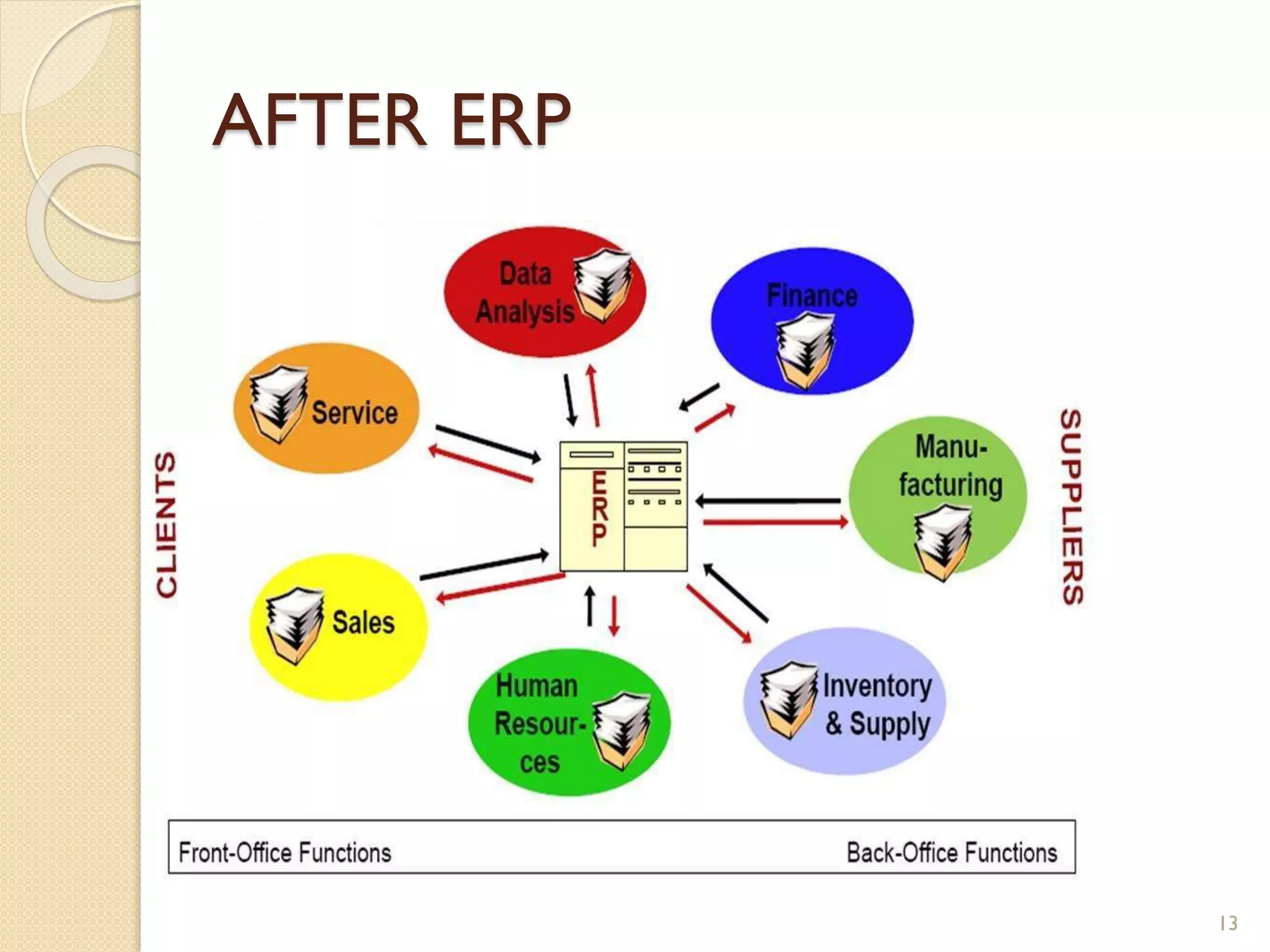 AFTER ERP

Data Analysis

Finance

Service

CLIENTS

ERP

Manu-facturing

SUPPLIERS

Sales

Human Resour-ces

Inventory & Supply

Front-Office Functions

Back-Office Functions

13